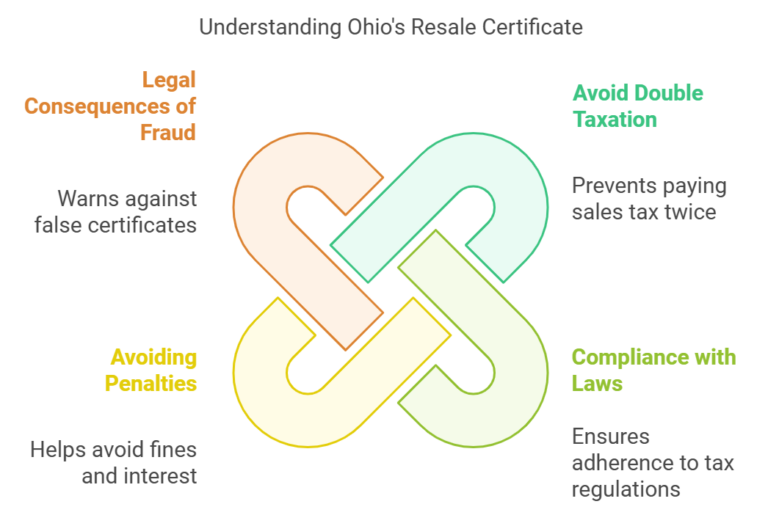 Understanding Ohio's Resale Certificate

Legal Consequences of Fraud

Warns against false certificates

Avoid Double Taxation

Prevents paying sales tax twice

Avoiding Penalties

Helps avoid fines and interest

Compliance with Laws

Ensures adherence to tax regulations